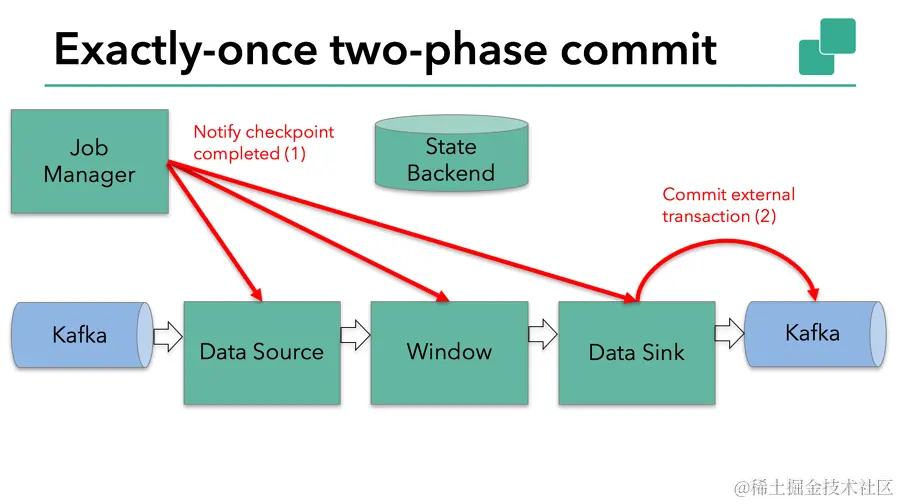 Exactly-once two-phase commit

Job Manager

Notify checkpoint completed (1)

State Backend

Commit external transaction (2)

Kafka

Data Source

Window

Data Sink

Kafka

@稀土掘金技术社区